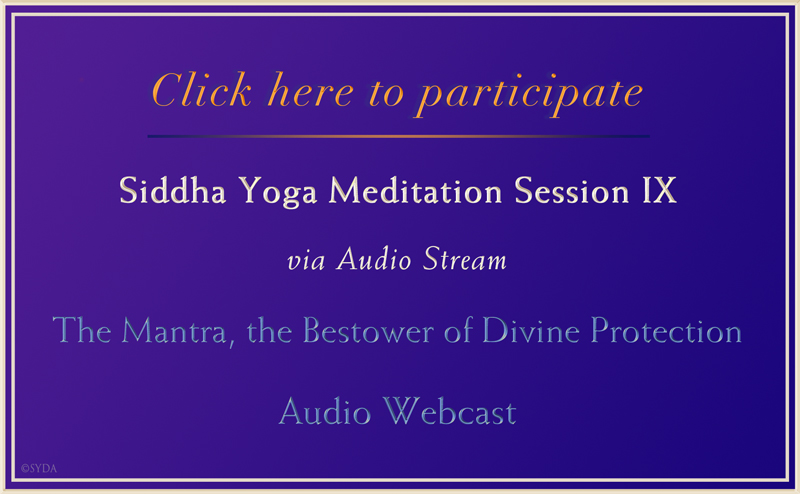 Click here to participate

Siddha Yoga Meditation Session IX

via Audio Stream

The Mantra, the Bestower of Divine Protection

Audio Webcast

©SYDA